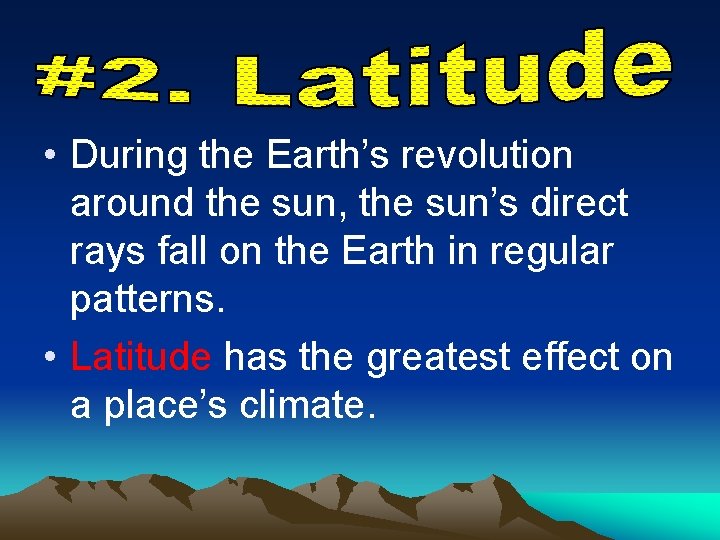 #2. Latitude

• During the Earth’s revolution around the sun, the sun’s direct rays fall on the Earth in regular patterns.

• Latitude has the greatest effect on a place’s climate.